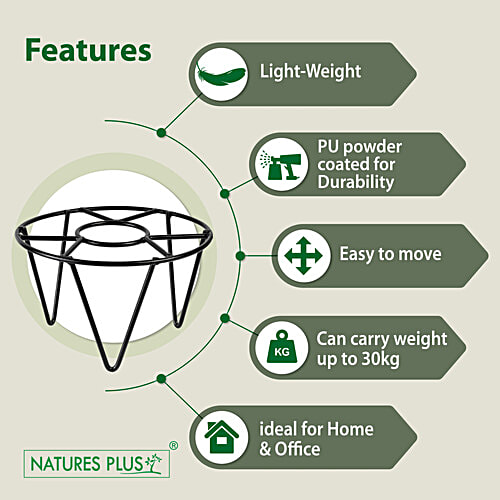 Features

Light-Weight

PU powder coated for Durability

Easy to move

KG

Can carry weight up to 30kg

ideal for Home & Office

NATURES PLUS ®